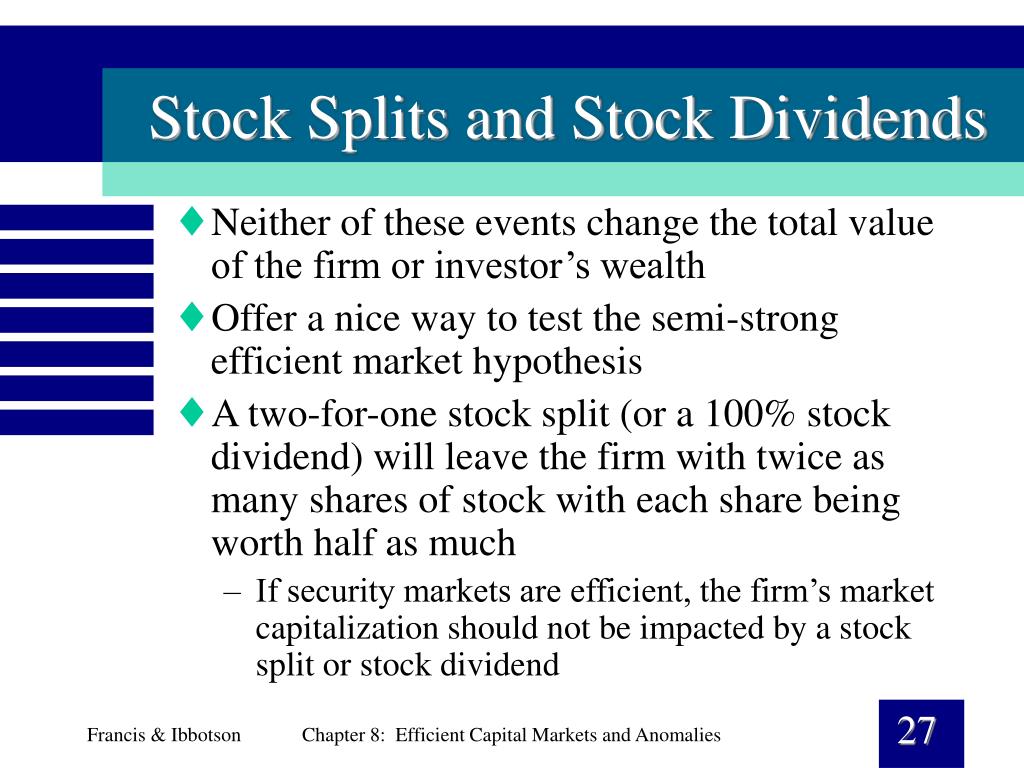 Stock Splits and Stock Dividends

♦ Neither of these events change the total value of the firm or investor’s wealth

♦ Offer a nice way to test the semi-strong efficient market hypothesis

♦ A two-for-one stock split (or a 100% stock dividend) will leave the firm with twice as many shares of stock with each share being worth half as much

– If security markets are efficient, the firm’s market capitalization should not be impacted by a stock split or stock dividend

Francis & Ibbotson

Chapter 8: Efficient Capital Markets and Anomalies

27